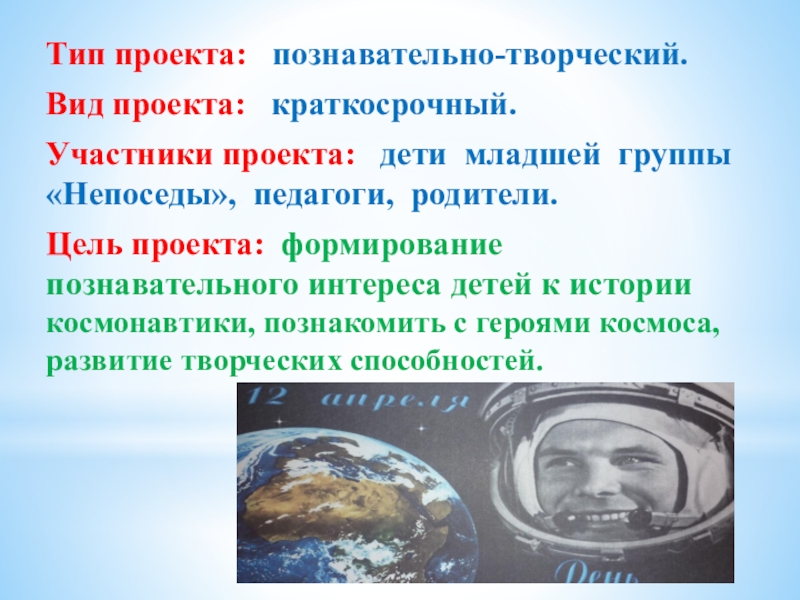 Тип проекта: познавательно-творческий.

Вид проекта: краткосрочный.

Участники проекта: дети младшей группы «Непоседы», педагоги, родители.

Цель проекта: формирование познавательного интереса детей к истории космонавтики, познакомить с героями космоса, развитие творческих способностей.

12 апреля

День